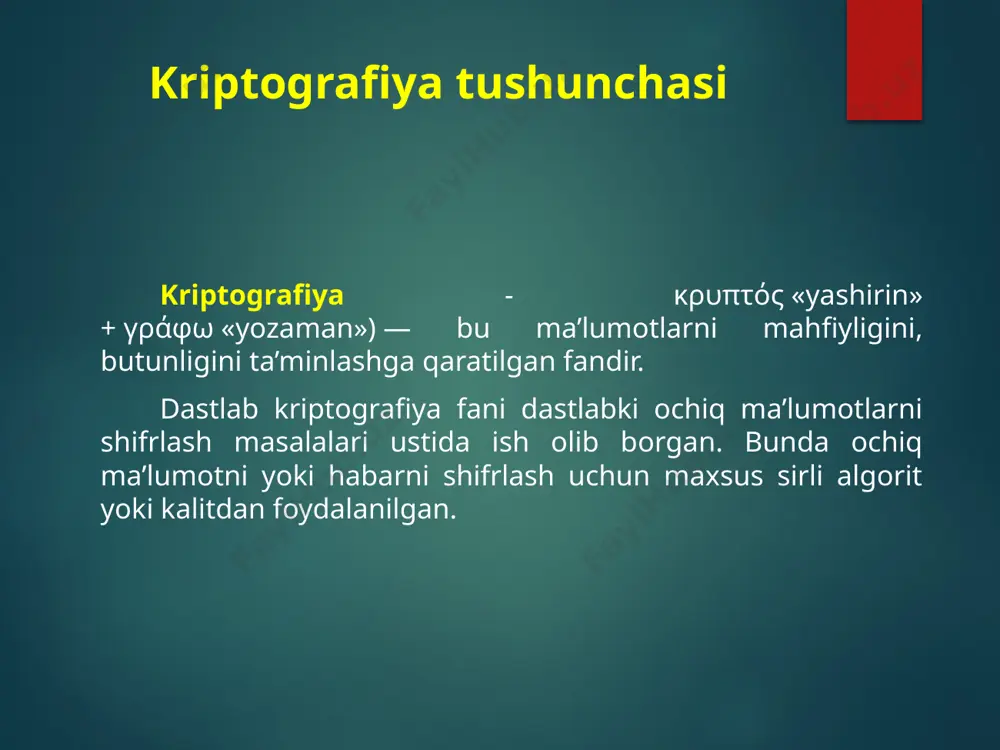 Kriptografiya tushunchasi

Kriptografiya - κρυπτός «yashirin» + γράφω «yozaman») — bu ma’lumotlarni mahfiyligini, butunligini ta’minlashga qaratilgan fandir.

Dastlab kriptografiya fani dastlabki ochiq ma’lumotlarni shifrlash masalalari ustida ish olib borgan. Bunda ochiq ma’lumotni yoki habarni shifrlash uchun maxsus sirli algorit yoki kalitdan foydalanilgan.